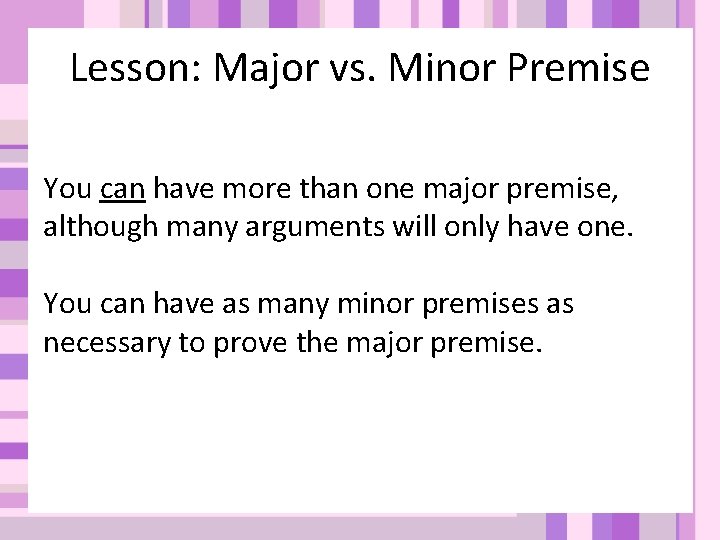 Lesson: Major vs. Minor Premise

You can have more than one major premise, although many arguments will only have one.

You can have as many minor premises as necessary to prove the major premise.